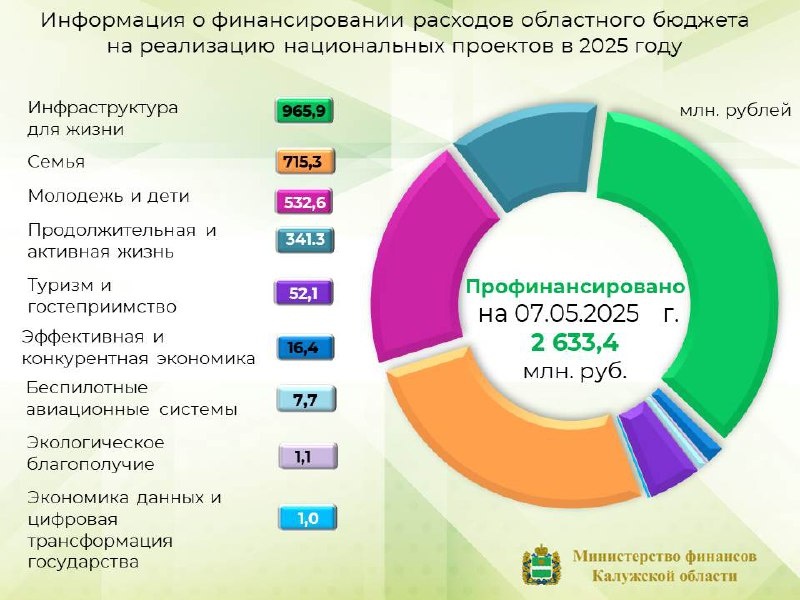 Информация о финансировании расходов областного бюджета на реализацию национальных проектов в 2025 году

млн. рублей

Инфраструктура для жизни 965,9

Семья 715,3

Молодежь и дети 532,6

Продолжительная и активная жизнь 341.3

Туризм и гостеприимство 52,1

Эффективная и конкурентная экономика 16,4

Беспилотные авиационные системы 7,7

Экологическое благополучие 1,1

Экономика данных и цифровая трансформация государства 1,0

Профинансировано на 07.05.2025 г. 2 633,4 млн. руб.

Министерство финансов Калужской области